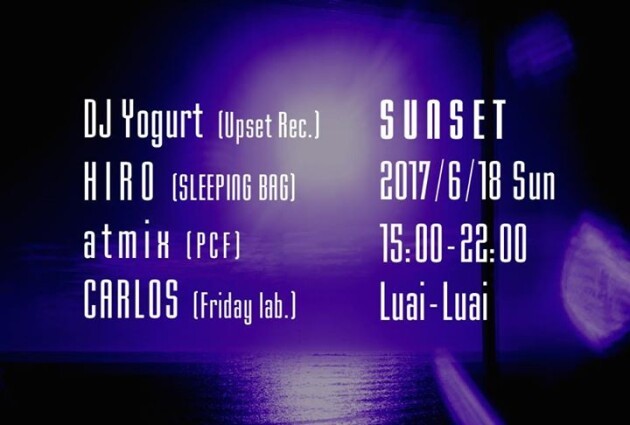 DJ Yogurt (Upset Rec.)
HIRO (SLEEPING BAG)
atmix (PCF)
CARLOS (Friday lab.)

SUNSET
2017/6/18 Sun
15:00-22:00
Luai-Luai